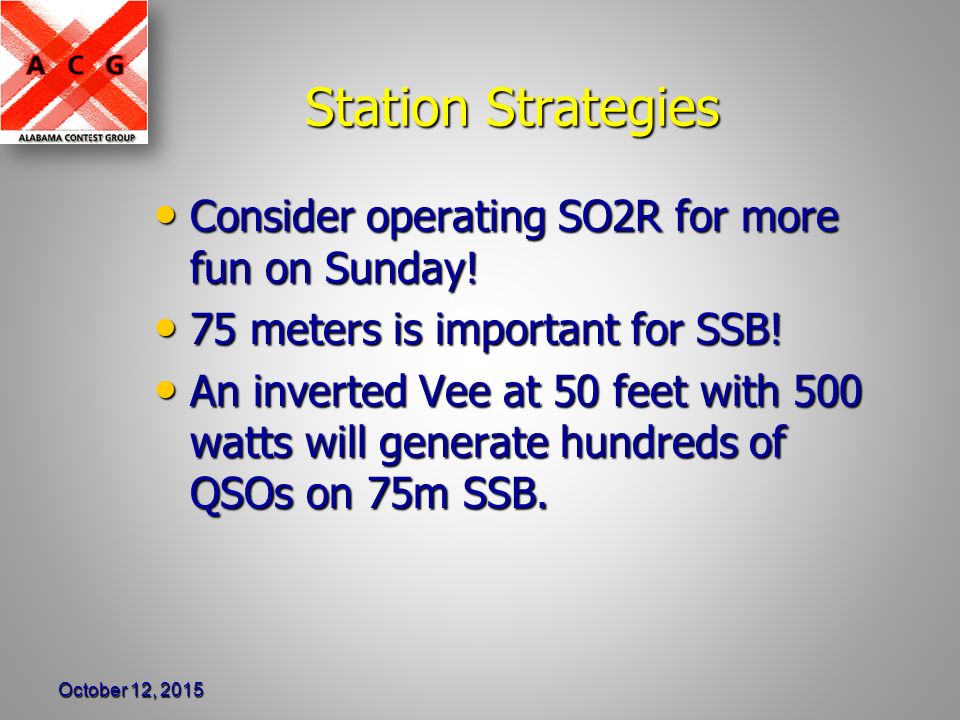 A C G
ALABAMA CONTEST GROUP

Station Strategies

• Consider operating SO2R for more fun on Sunday!
• 75 meters is important for SSB!
• An inverted Vee at 50 feet with 500 watts will generate hundreds of QSOs on 75m SSB.

October 12, 2015